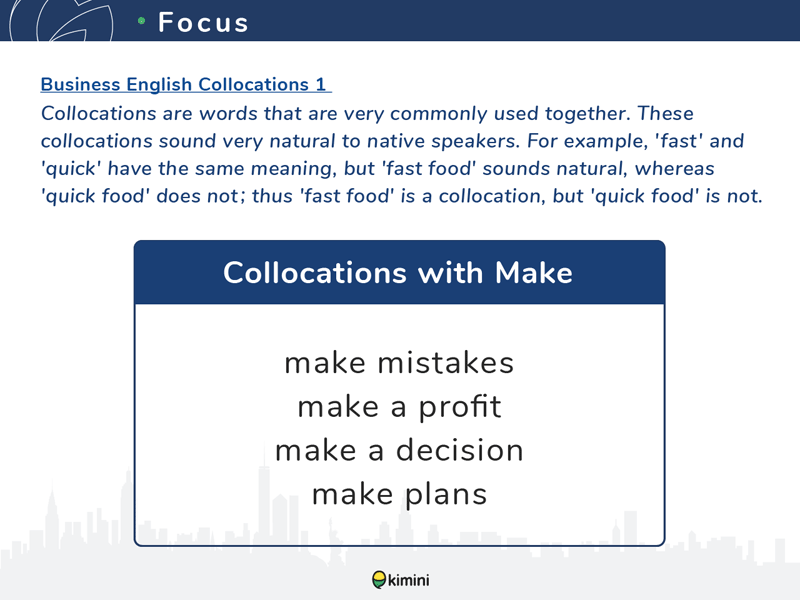 Focus

Business English Collocations 1
Collocations are words that are very commonly used together. These collocations sound very natural to native speakers. For example, 'fast' and 'quick' have the same meaning, but 'fast food' sounds natural, whereas 'quick food' does not; thus 'fast food' is a collocation, but 'quick food' is not.

Collocations with Make

make mistakes
make a profit
make a decision
make plans

kimini